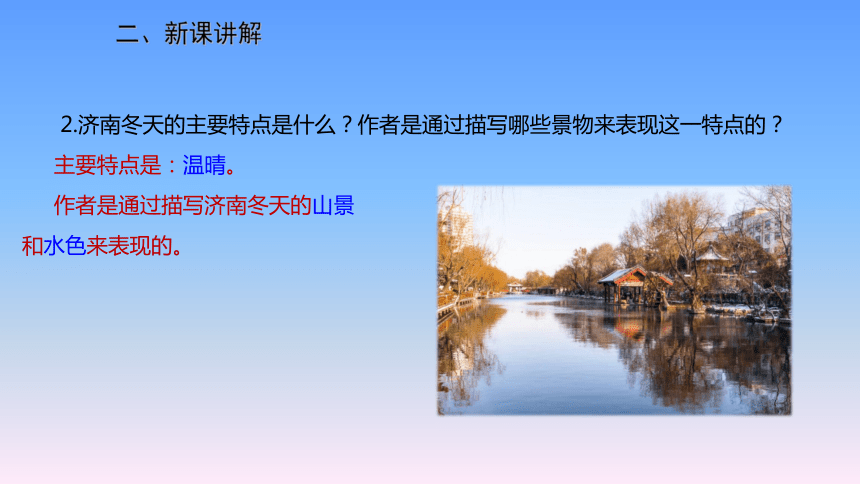 二、新课讲解

2.济南冬天的主要特点是什么？作者是通过描写哪些景物来表现这一特点的？

主要特点是：温晴。

作者是通过描写济南冬天的山景和水色来表现的。